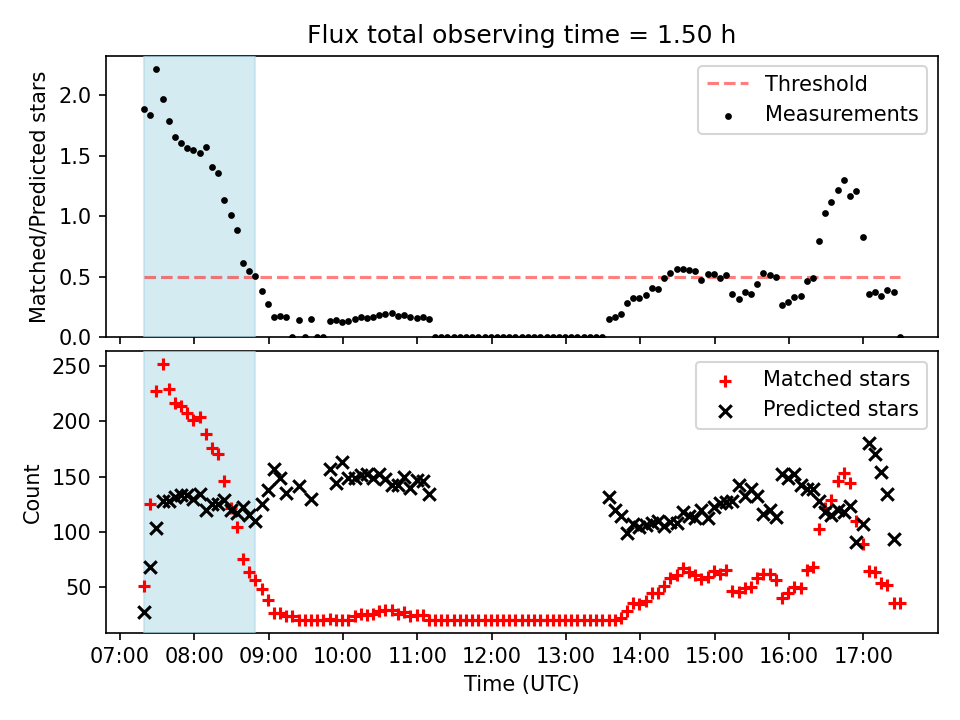 Flux total observing time = 1.50 h

Matched/Predicted stars

2.0
1.5
1.0
0.5
0.0

Threshold
Measurements

Count

250
200
150
100
50

Matched stars
Predicted stars

07:00 08:00 09:00 10:00 11:00 12:00 13:00 14:00 15:00 16:00 17:00

Time (UTC)